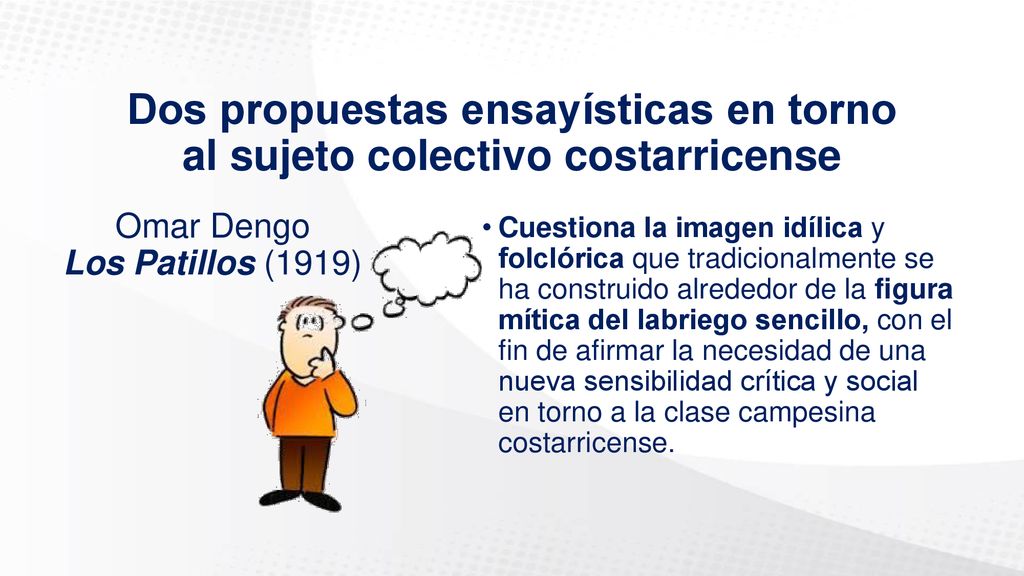 Dos propuestas ensayísticas en torno al sujeto colectivo costarricense

Omar Dengo
Los Patillos (1919)

• Cuestiona la imagen idílica y folclórica que tradicionalmente se ha construido alrededor de la figura mítica del labriego sencillo, con el fin de afirmar la necesidad de una nueva sensibilidad crítica y social en torno a la clase campesina costarricense.